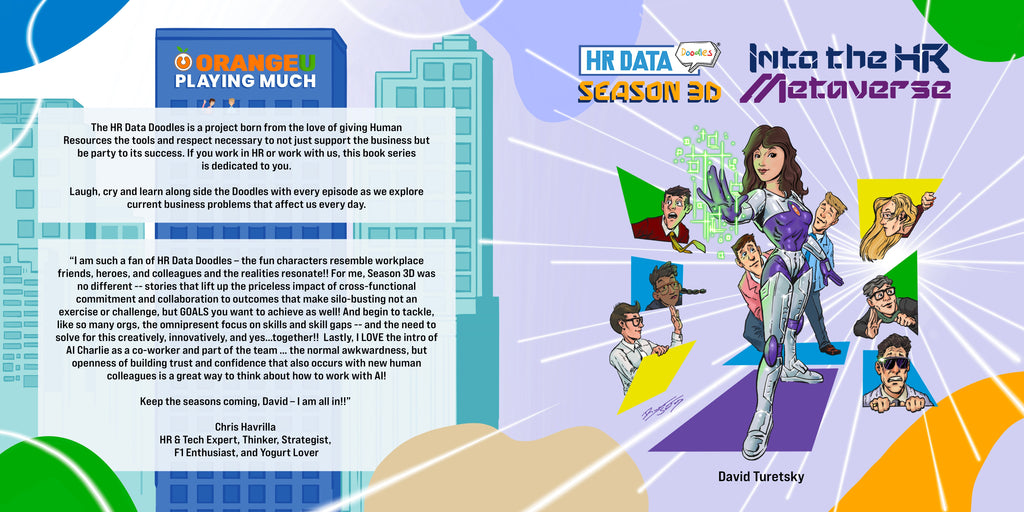 ORANGEU
PLAYING MUCH

The HR Data Doodles is a project born from the love of giving Human Resources the tools and respect necessary to not just support the business but be party to its success. If you work in HR or work with us, this book series is dedicated to you.

Laugh, cry and learn along side the Doodles with every episode as we explore current business problems that affect us every day.

"I am such a fan of HR Data Doodles – the fun characters resemble workplace friends, heroes, and colleagues and the realities resonate!! For me, Season 3D was no different -- stories that lift up the priceless impact of cross-functional commitment and collaboration to outcomes that make silo-busting not an exercise or challenge, but GOALS you want to achieve as well! And begin to tackle, like so many orgs, the omnipresent focus on skills and skill gaps -- and the need to solve for this creatively, innovatively, and yes...together!! Lastly, I LOVE the intro of AI Charlie as a co-worker and part of the team ... the normal awkwardness, but openness of building trust and confidence that also occurs with new human colleagues is a great way to think about how to work with AI!

Keep the seasons coming, David – I am all in!!"

Chris Havrilla
HR & Tech Expert, Thinker, Strategist,
F1 Enthusiast, and Yogurt Lover

HR DATA Doodles
SEASON 3D

Into the HR Metaverse

David Turetsky